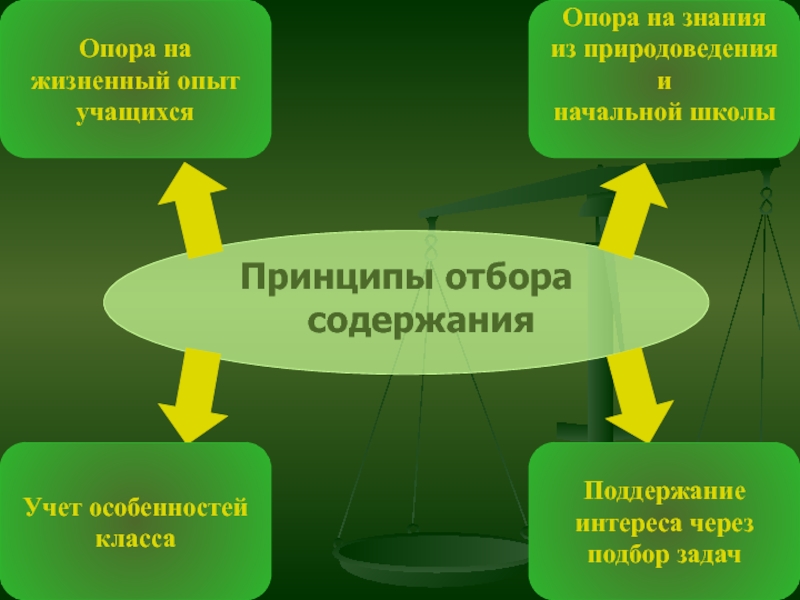 Опора на жизненный опыт учащихся

Опора на знания из природоведения и начальной школы

Принципы отбора содержания

Учет особенностей класса

Поддержание интереса через подбор задач